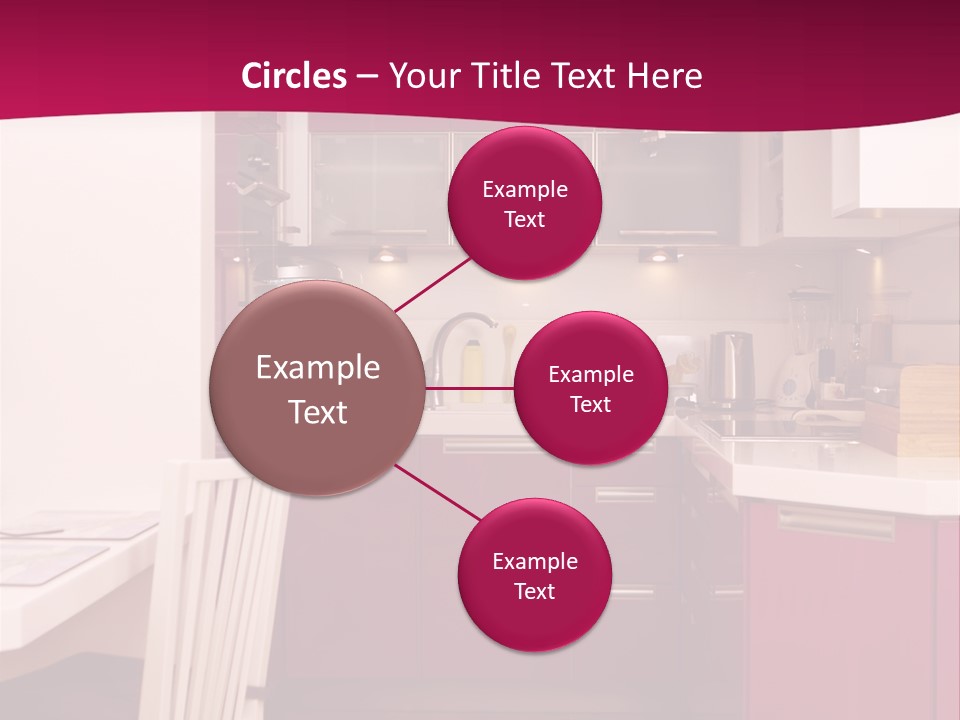 Circles – Your Title Text Here

Example Text

Example Text

Example Text

Example Text